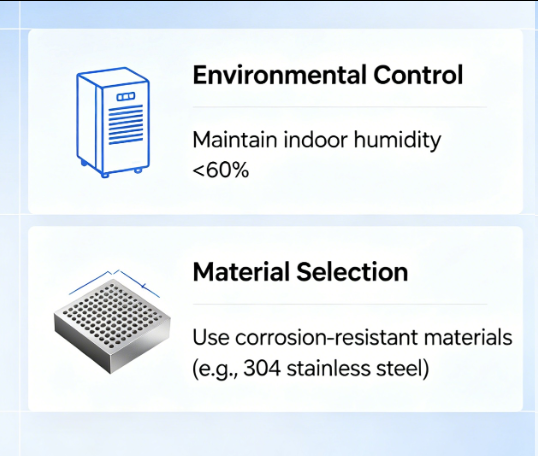 Environmental Control

Maintain indoor humidity <60%

Material Selection

Use corrosion-resistant materials (e.g., 304 stainless steel)